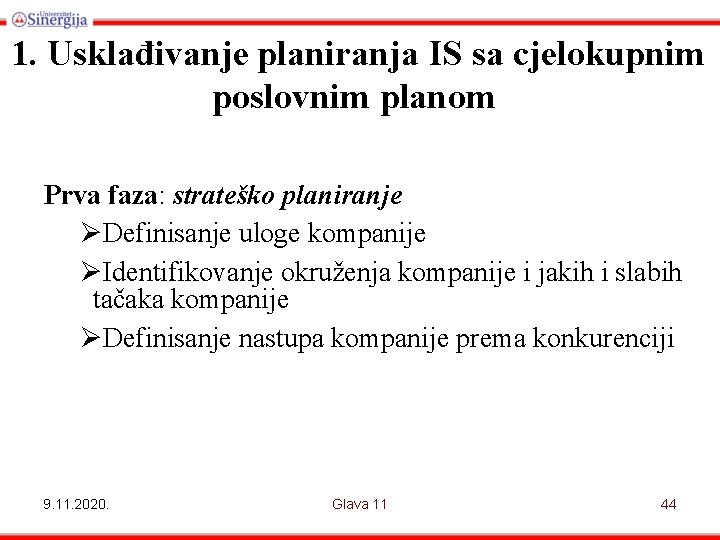 Univerzitet Sinergija

1. Usklađivanje planiranja IS sa cjelokupnim poslovnim planom

Prva faza: strateško planiranje

➢Definisanje uloge kompanije

➢Identifikovanje okruženja kompanije i jakih i slabih tačaka kompanije

➢Definisanje nastupa kompanije prema konkurenciji

9.11.2020.

Glava 11

44